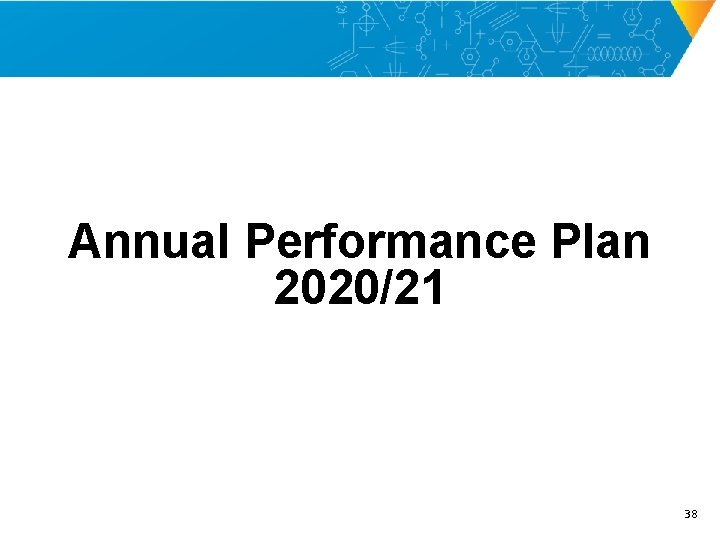 Annual Performance Plan 2020/21

38